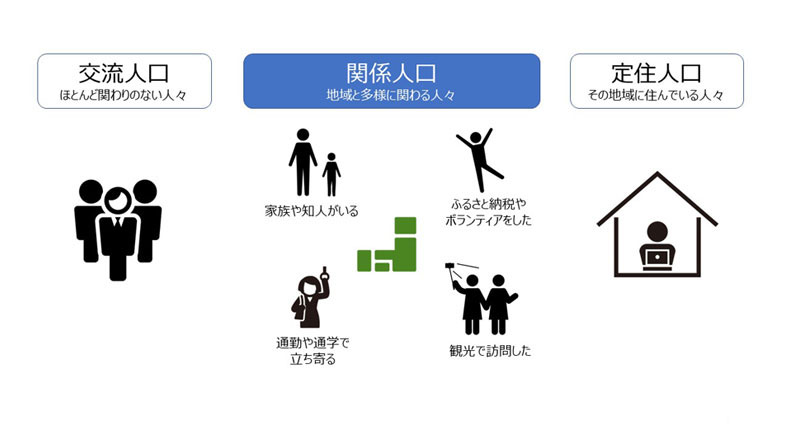 交流人口
ほとんど関わりのない人々

関係人口
地域と多様に関わる人々

定住人口
その地域に住んでいる人々

家族や知人がいる

ふるさと納税や
ボランティアをした

通勤や通学で
立ち寄る

観光で訪問した